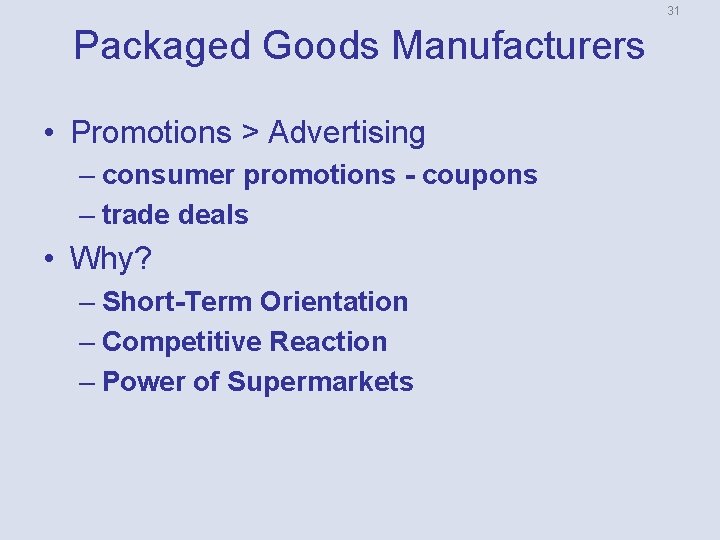 31

Packaged Goods Manufacturers

• Promotions > Advertising
– consumer promotions - coupons
– trade deals

• Why?
– Short-Term Orientation
– Competitive Reaction
– Power of Supermarkets